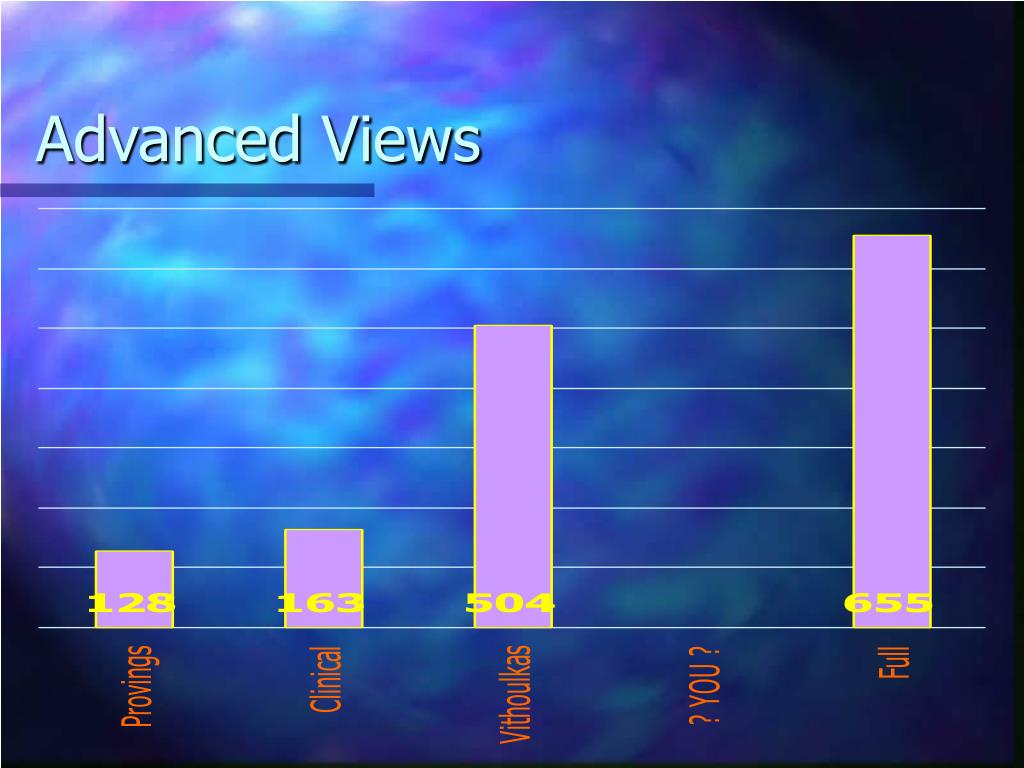 Advanced Views

128
163
504
655

Provings
Clinical
Vithoulkas
? YOU ?
Full